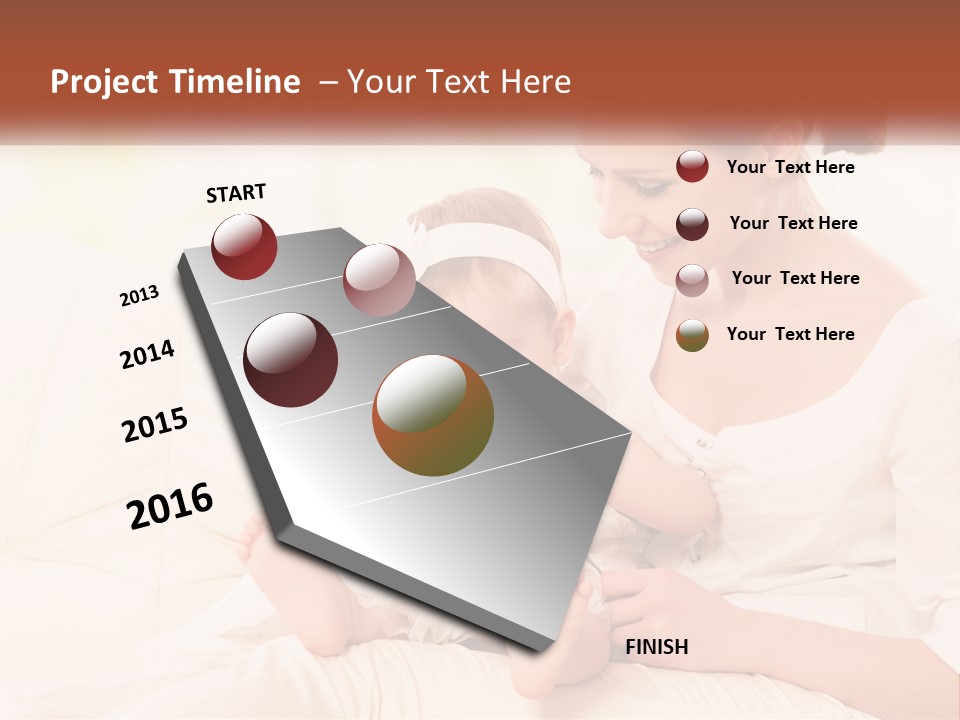 Project Timeline – Your Text Here

START

2013

2014

2015

2016

FINISH

Your Text Here

Your Text Here

Your Text Here

Your Text Here